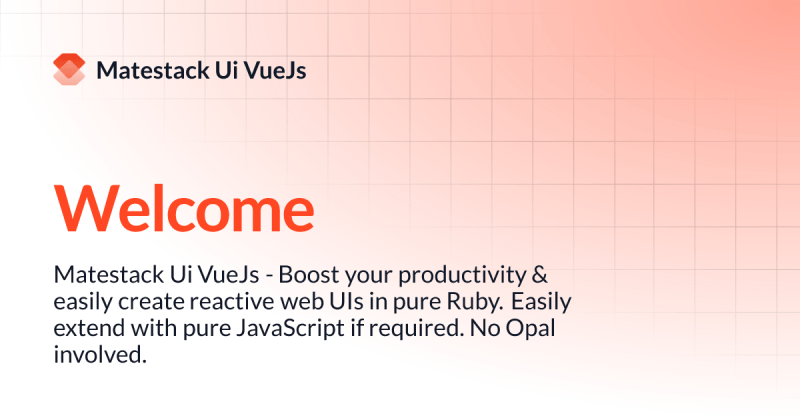 Matestack Ui VueJs

Welcome

Matestack Ui VueJs - Boost your productivity & easily create reactive web UIs in pure Ruby. Easily extend with pure JavaScript if required. No Opal involved.